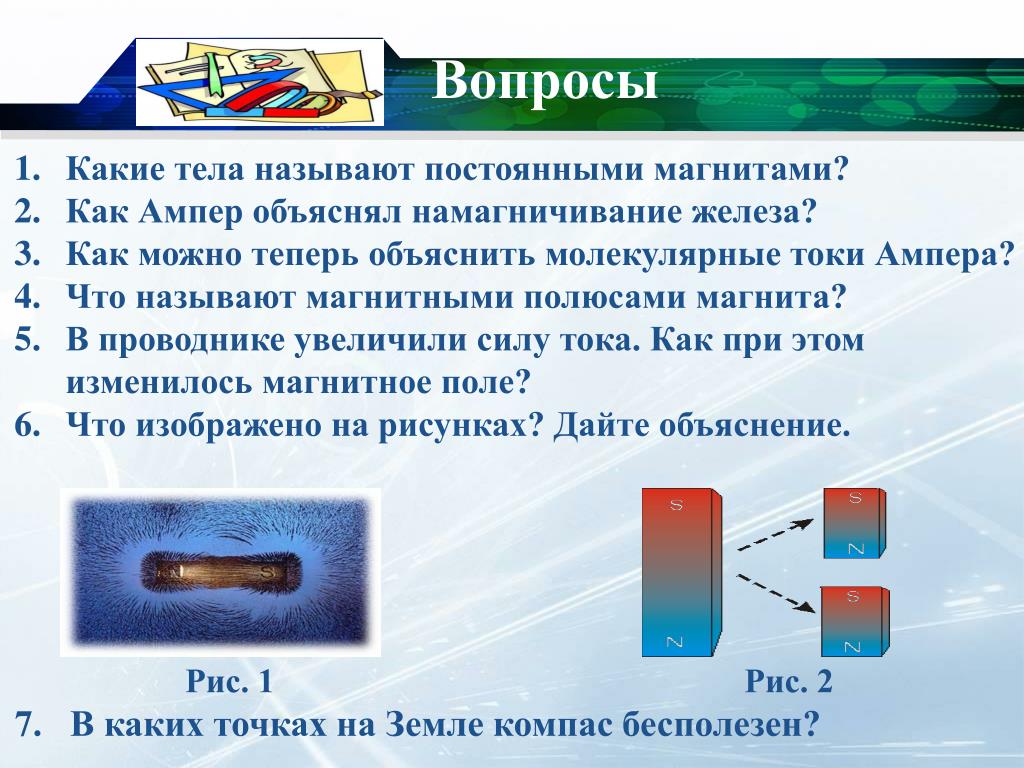 Вопросы

1. Какие тела называют постоянными магнитами?
2. Как Ампер объяснял намагничивание железа?
3. Как можно теперь объяснить молекулярные токи Ампера?
4. Что называют магнитными полюсами магнита?
5. В проводнике увеличили силу тока. Как при этом изменилось магнитное поле?
6. Что изображено на рисунках? Дайте объяснение.

N S

S
N

S
N

S
N

Рис. 1

Рис. 2

7. В каких точках на Земле компас бесполезен?